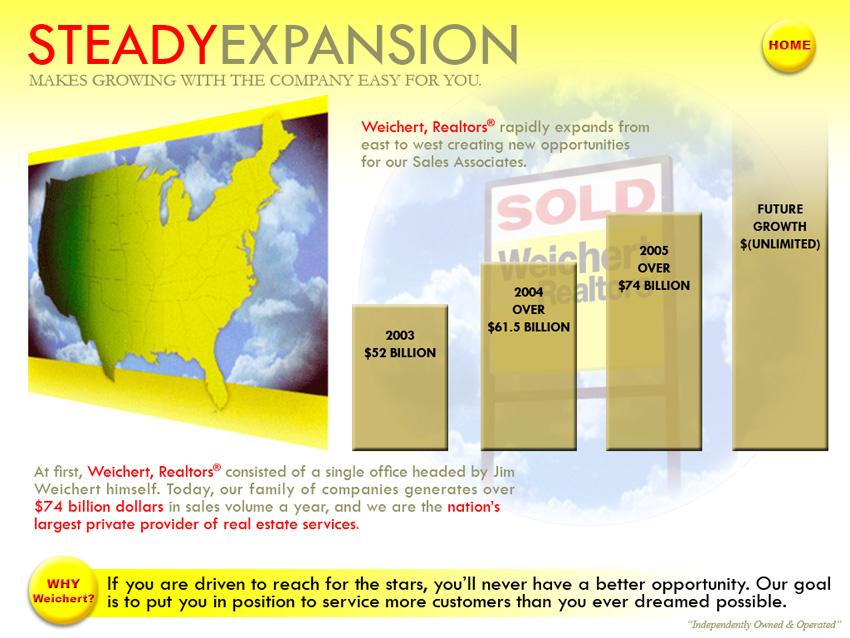 STEADYEXPANSION
MAKES GROWING WITH THE COMPANY EASY FOR YOU.

HOME

Weichert, Realtors® rapidly expands from east to west creating new opportunities for our Sales Associates.

SOLD
Weichert
Realtors

2003
$52 BILLION

2004
OVER
$61.5 BILLION

2005
OVER
$74 BILLION

FUTURE
GROWTH
$(UNLIMITED)

At first, Weichert, Realtors® consisted of a single office headed by Jim Weichert himself. Today, our family of companies generates over $74 billion dollars in sales volume a year, and we are the nation's largest private provider of real estate services.

WHY
Weichert?

If you are driven to reach for the stars, you'll never have a better opportunity. Our goal is to put you in position to service more customers than you ever dreamed possible.

"Independently Owned & Operated"